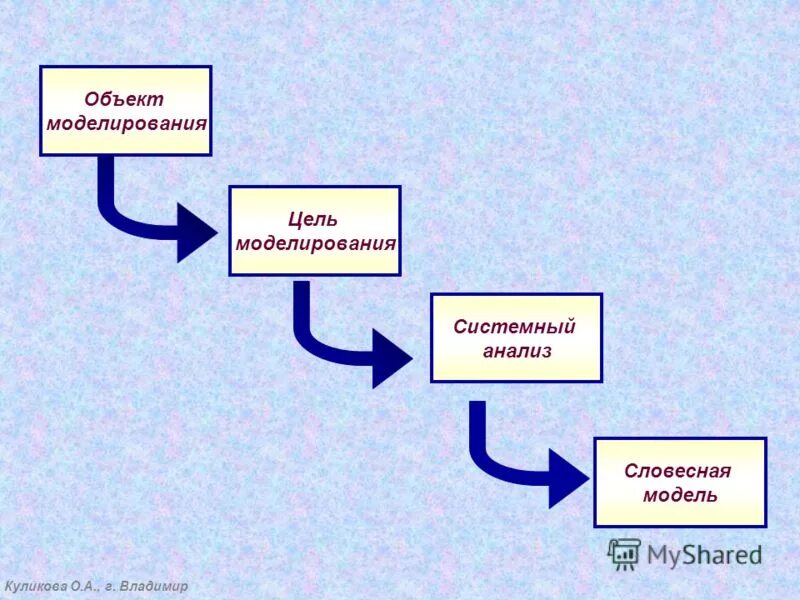 Объект моделирования

Цель моделирования

Системный анализ

Словесная модель

MyShared

Куликова О.А., г. Владимир